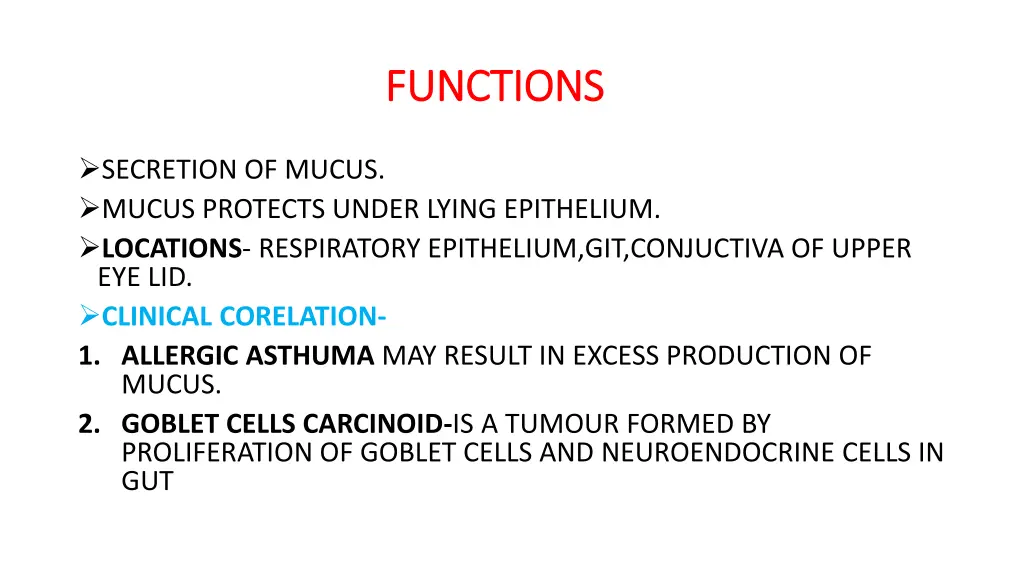 FUNCTIONS

➢SECRETION OF MUCUS.
➢MUCUS PROTECTS UNDER LYING EPITHELIUM.
➢LOCATIONS- RESPIRATORY EPITHELIUM,GIT,CONJUCTIVA OF UPPER EYE LID.
➢CLINICAL CORELATION-
1. ALLERGIC ASTHUMA MAY RESULT IN EXCESS PRODUCTION OF MUCUS.
2. GOBLET CELLS CARCINOID-IS A TUMOUR FORMED BY PROLIFERATION OF GOBLET CELLS AND NEUROENDOCRINE CELLS IN GUT